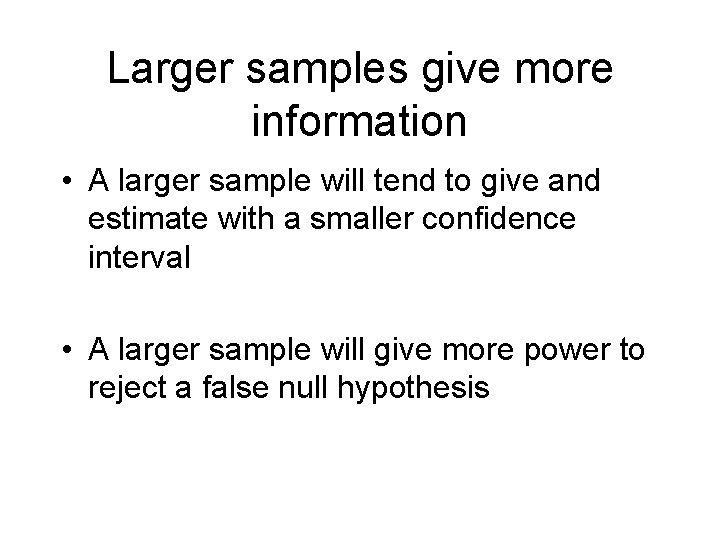 Larger samples give more information

• A larger sample will tend to give and estimate with a smaller confidence interval

• A larger sample will give more power to reject a false null hypothesis